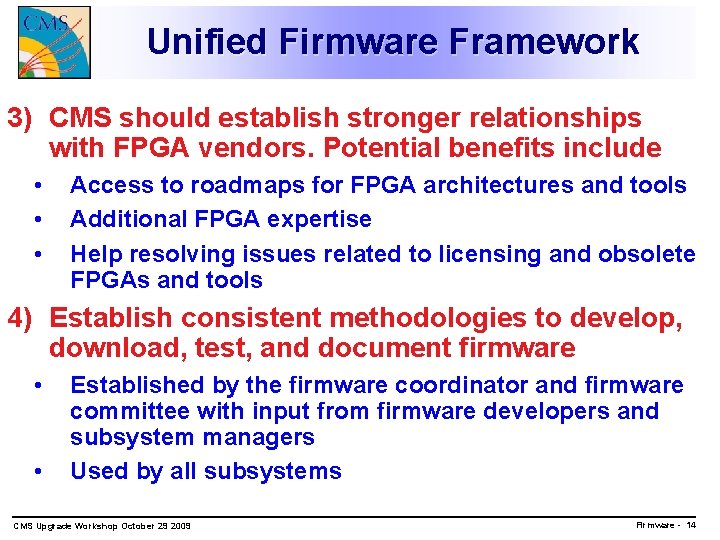 CMS

Unified Firmware Framework

3) CMS should establish stronger relationships with FPGA vendors. Potential benefits include

• Access to roadmaps for FPGA architectures and tools

• Additional FPGA expertise

• Help resolving issues related to licensing and obsolete FPGAs and tools

4) Establish consistent methodologies to develop, download, test, and document firmware

• Established by the firmware coordinator and firmware committee with input from firmware developers and subsystem managers

• Used by all subsystems

CMS Upgrade Workshop October 29 2009

Firmware - 14